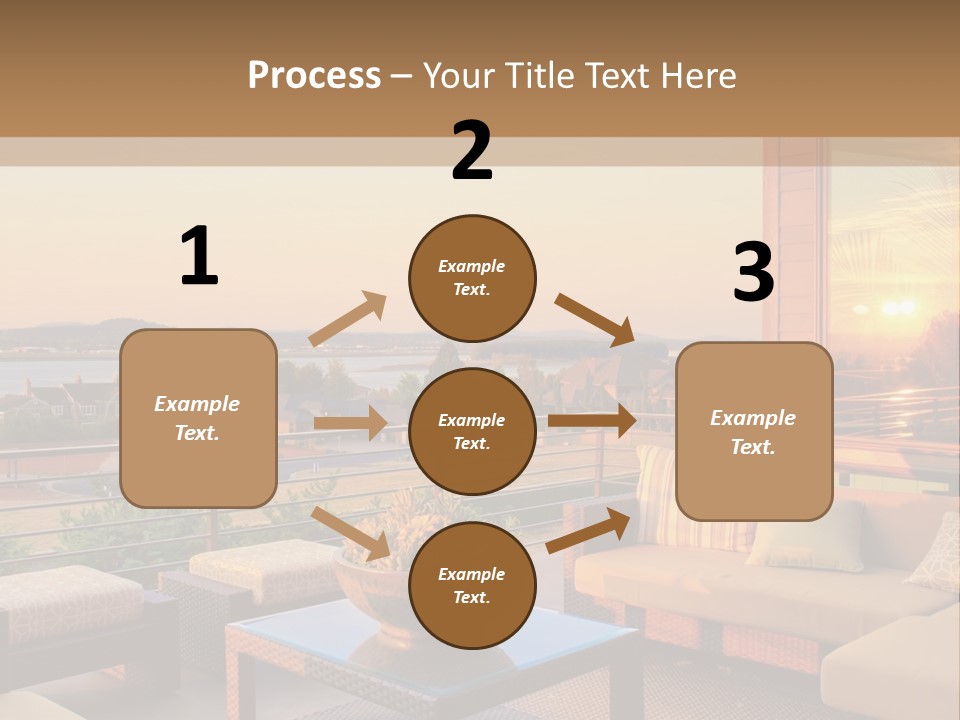 Process – Your Title Text Here

1

Example Text.

2

Example Text.

Example Text.

Example Text.

3

Example Text.